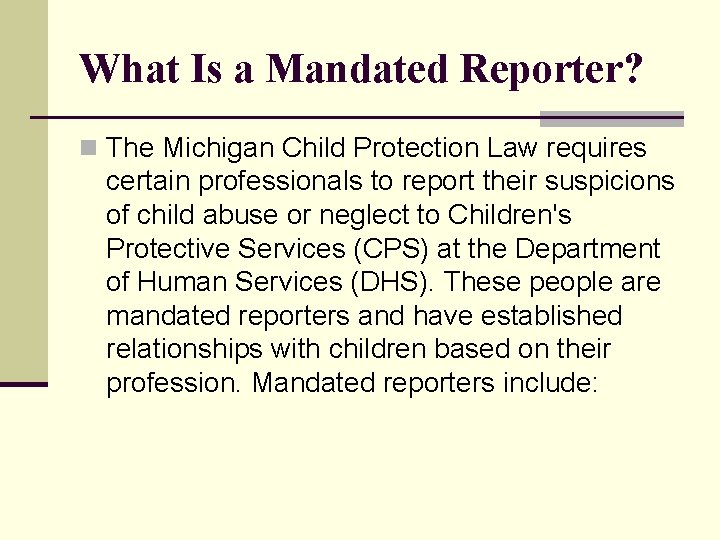 What Is a Mandated Reporter?

The Michigan Child Protection Law requires certain professionals to report their suspicions of child abuse or neglect to Children's Protective Services (CPS) at the Department of Human Services (DHS). These people are mandated reporters and have established relationships with children based on their profession. Mandated reporters include: